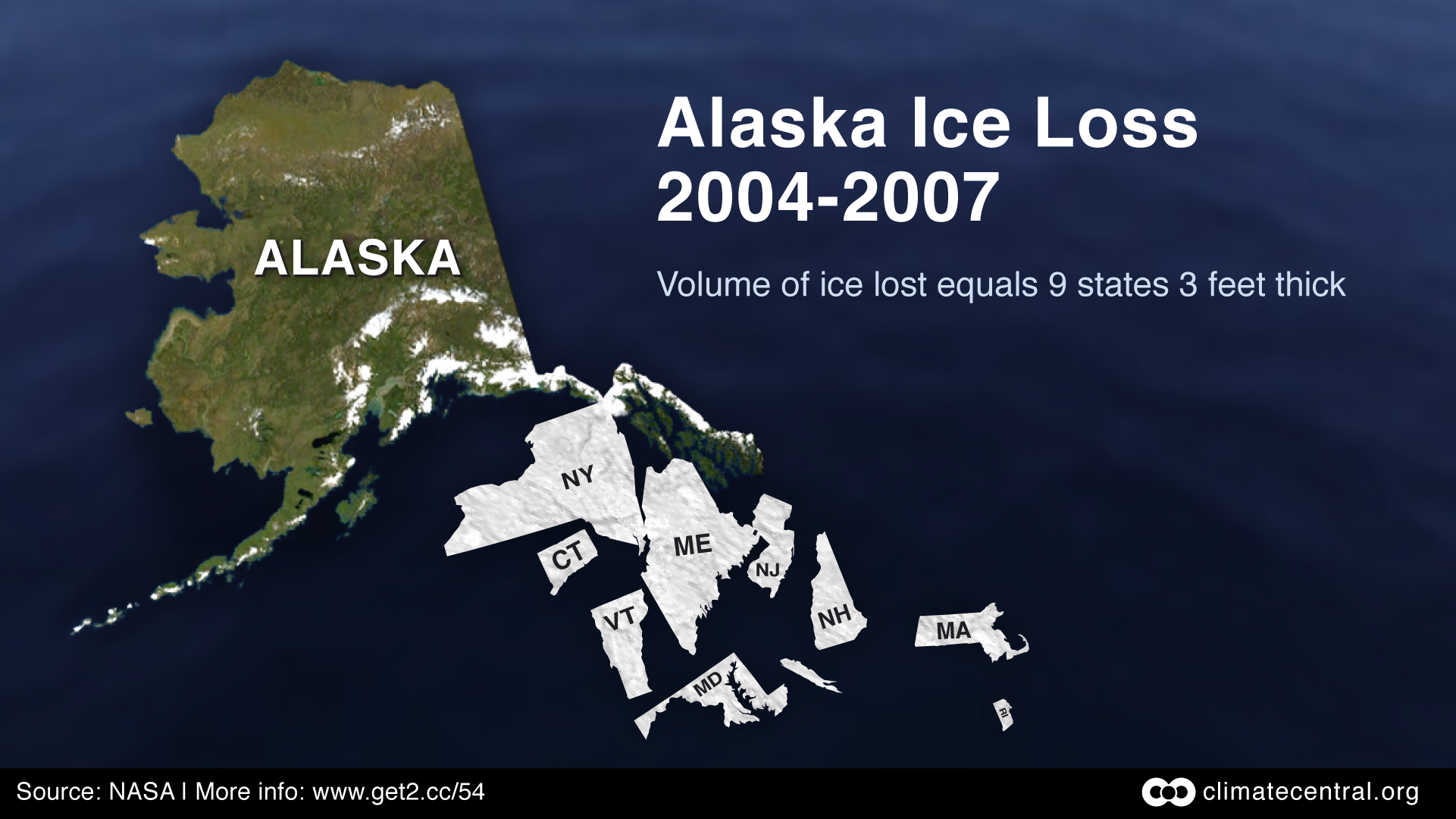 Alaska Ice Loss
2004-2007

Volume of ice lost equals 9 states 3 feet thick

ALASKA

NY
CT
ME
NJ
VT
NH
MA
MD
RI

Source: NASA | More info: www.get2.cc/54

climatecentral.org